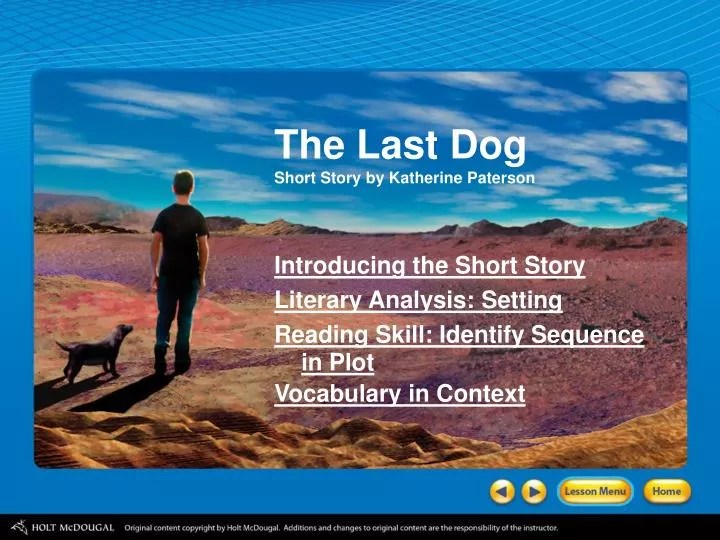 The Last Dog
Short Story by Katherine Paterson

Introducing the Short Story
Literary Analysis: Setting
Reading Skill: Identify Sequence in Plot
Vocabulary in Context

Lesson Menu
Home

HOLT McDOUGAL Original content copyright by Holt McDougal. Additions and changes to original content are the responsibility of the instructor.